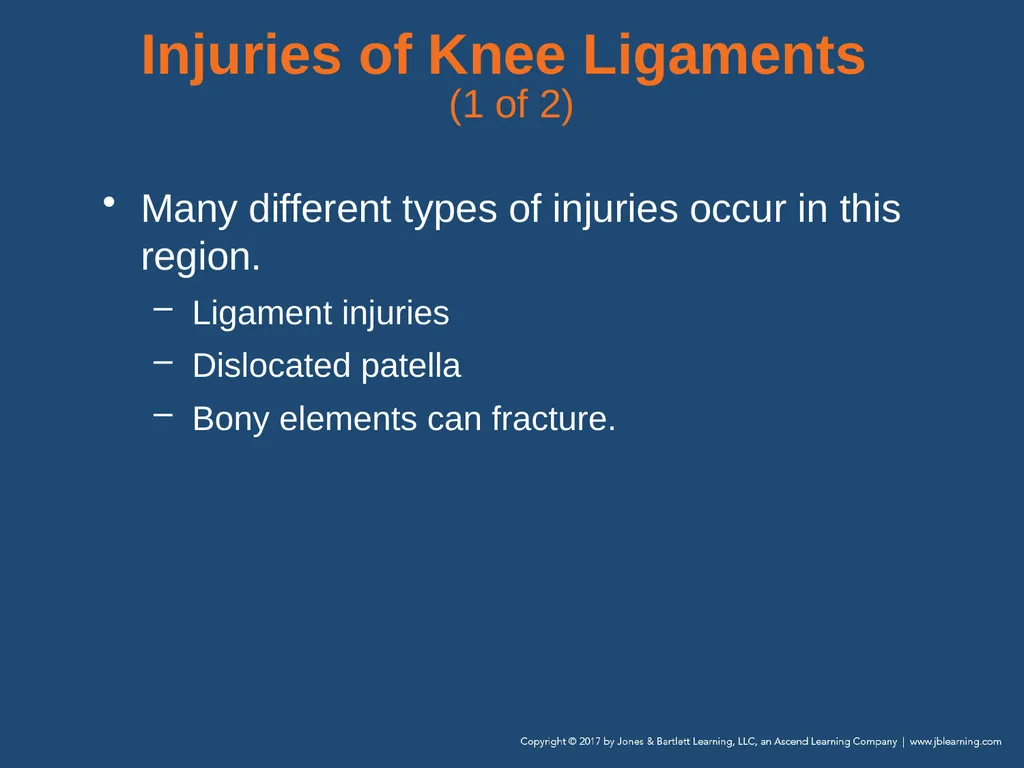 Injuries of Knee Ligaments
(1 of 2)

• Many different types of injuries occur in this region.
– Ligament injuries
– Dislocated patella
– Bony elements can fracture.

Copyright © 2017 by Jones & Bartlett Learning, LLC, an Ascend Learning Company | www.jblearning.com